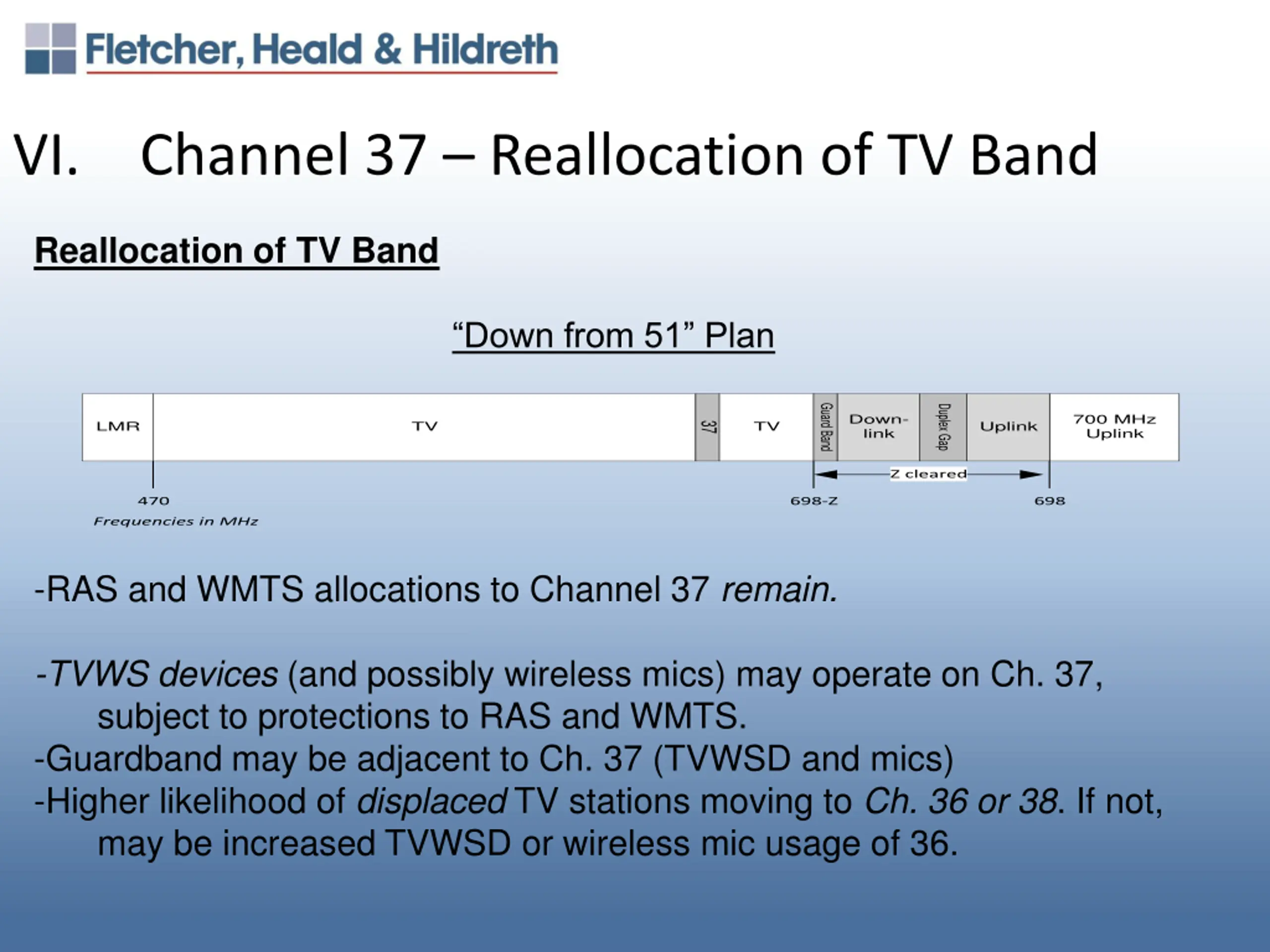 Fletcher, Heald & Hildreth

VI. Channel 37 – Reallocation of TV Band

Reallocation of TV Band

“Down from 51” Plan

LMR
TV
37
TV
Guard Band
Down-link
Duplex Gap
Uplink
700 MHz Uplink
Z cleared
470
698-Z
698
Frequencies in MHz

-RAS and WMTS allocations to Channel 37 remain.

-TVWS devices (and possibly wireless mics) may operate on Ch. 37, subject to protections to RAS and WMTS.
-Guardband may be adjacent to Ch. 37 (TVWSD and mics)
-Higher likelihood of displaced TV stations moving to Ch. 36 or 38. If not, may be increased TVWSD or wireless mic usage of 36.